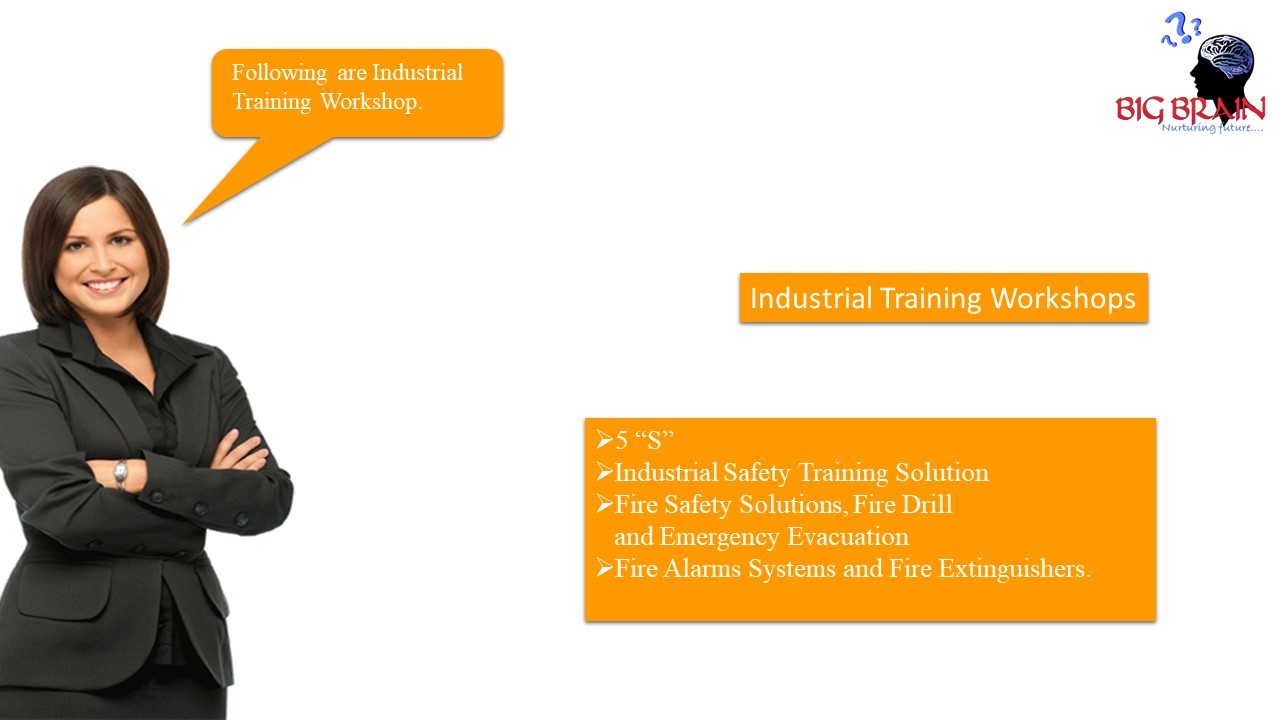 Following are Industrial Training Workshop.

BIG BRAIN
Nurturing future....

Industrial Training Workshops

➢5 “S”
➢Industrial Safety Training Solution
➢Fire Safety Solutions, Fire Drill and Emergency Evacuation
➢Fire Alarms Systems and Fire Extinguishers.